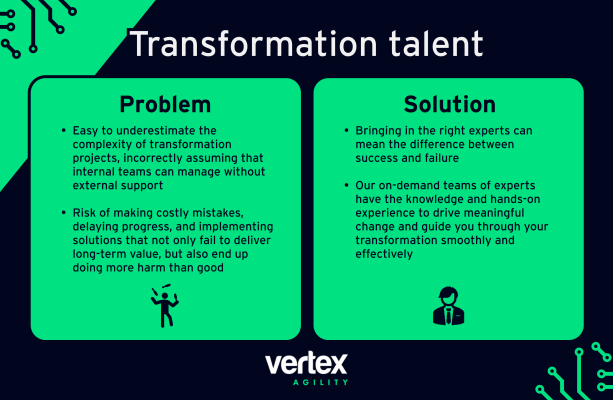 Transformation talent

Problem

• Easy to underestimate the complexity of transformation projects, incorrectly assuming that internal teams can manage without external support

• Risk of making costly mistakes, delaying progress, and implementing solutions that not only fail to deliver long-term value, but also end up doing more harm than good

Solution

• Bringing in the right experts can mean the difference between success and failure

• Our on-demand teams of experts have the knowledge and hands-on experience to drive meaningful change and guide you through your transformation smoothly and effectively

vertex
AGILITY